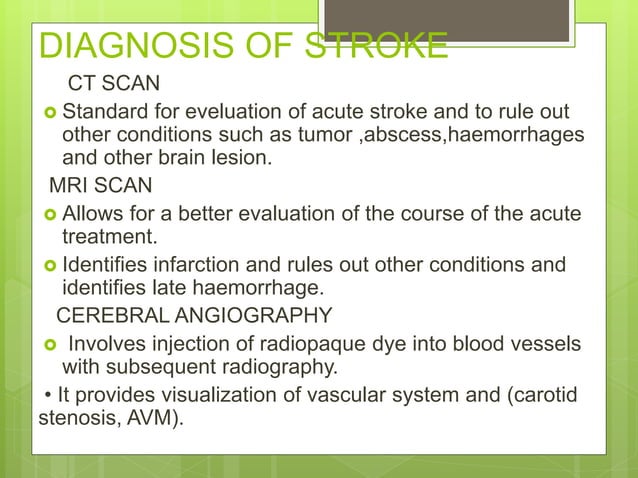 DIAGNOSIS OF STROKE

CT SCAN

Standard for eveluation of acute stroke and to rule out other conditions such as tumor ,abscess,haemorrhages and other brain lesion.

MRI SCAN

Allows for a better evaluation of the course of the acute treatment.

Identifies infarction and rules out other conditions and identifies late haemorrhage.

CEREBRAL ANGIOGRAPHY

Involves injection of radiopaque dye into blood vessels with subsequent radiography.

• It provides visualization of vascular system and (carotid stenosis, AVM).